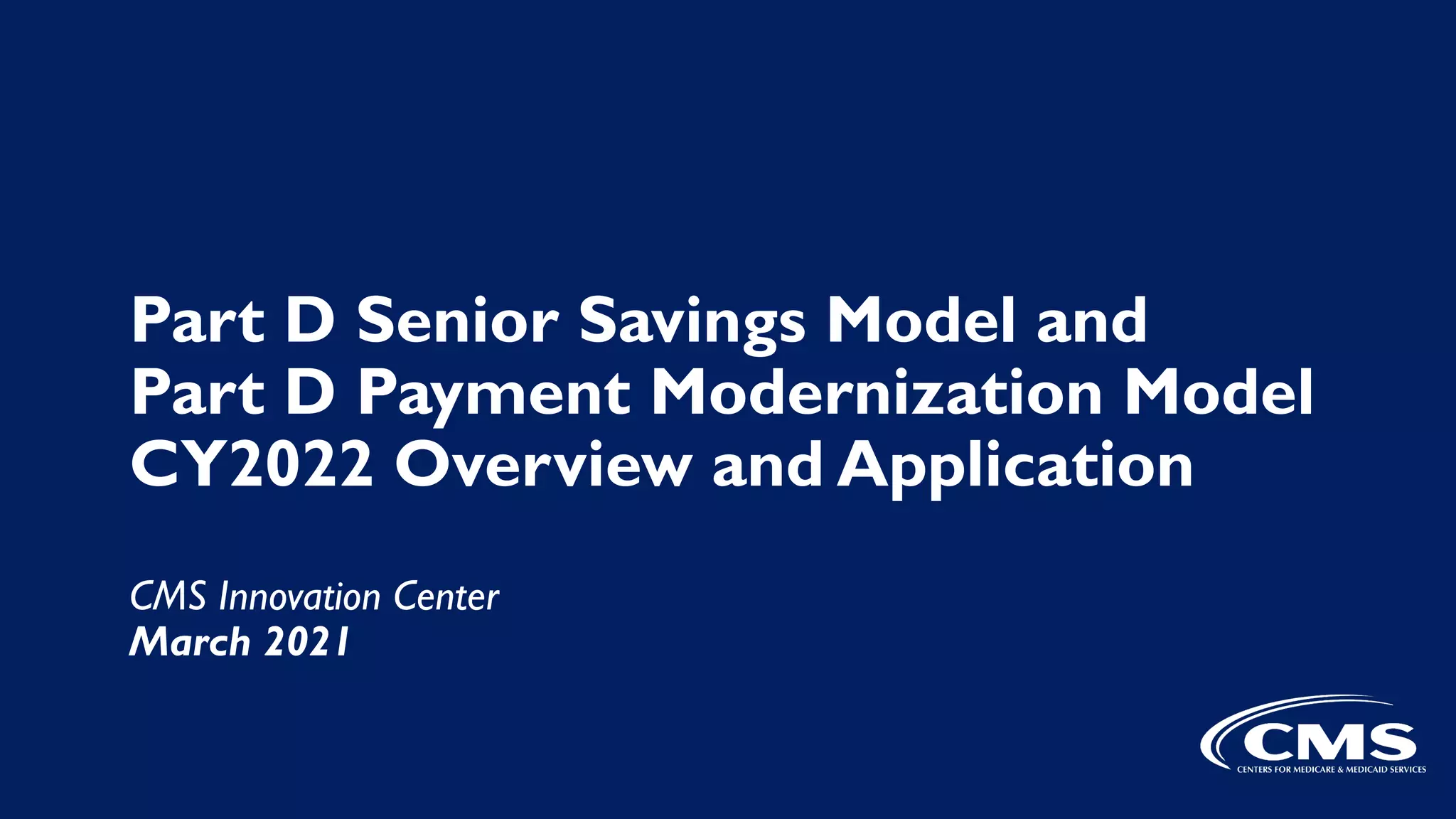 Part D Senior Savings Model and Part D Payment Modernization Model CY2022 Overview and Application

CMS Innovation Center
March 2021

CMS
CENTERS FOR MEDICARE & MEDICAID SERVICES